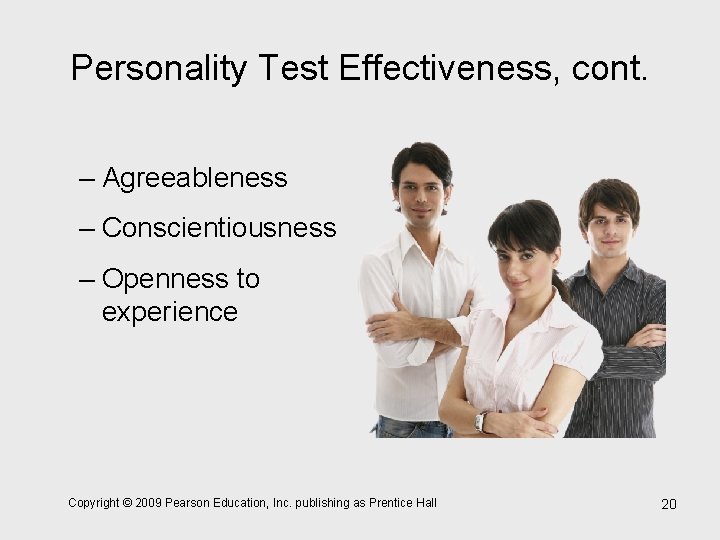 Personality Test Effectiveness, cont.

– Agreeableness

– Conscientiousness

– Openness to experience

Copyright © 2009 Pearson Education, Inc. publishing as Prentice Hall

20